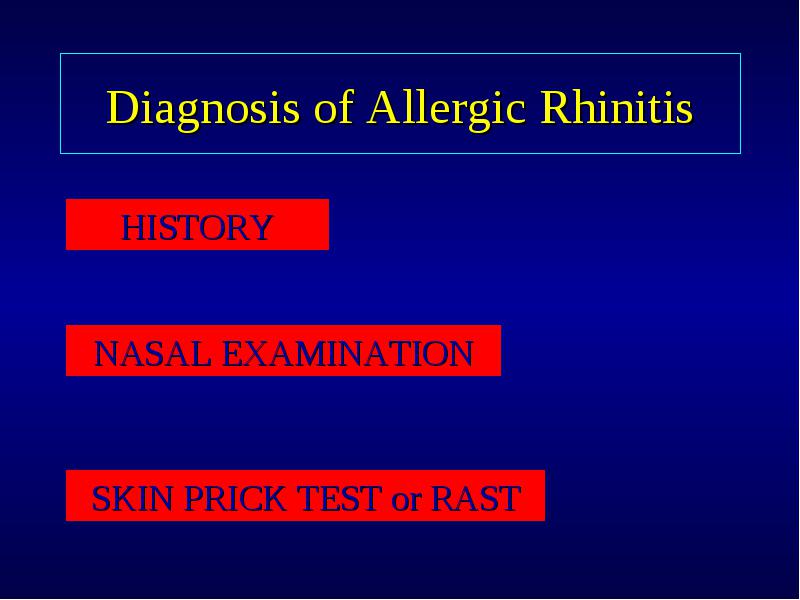 Diagnosis of Allergic Rhinitis

HISTORY

NASAL EXAMINATION

SKIN PRICK TEST or RAST